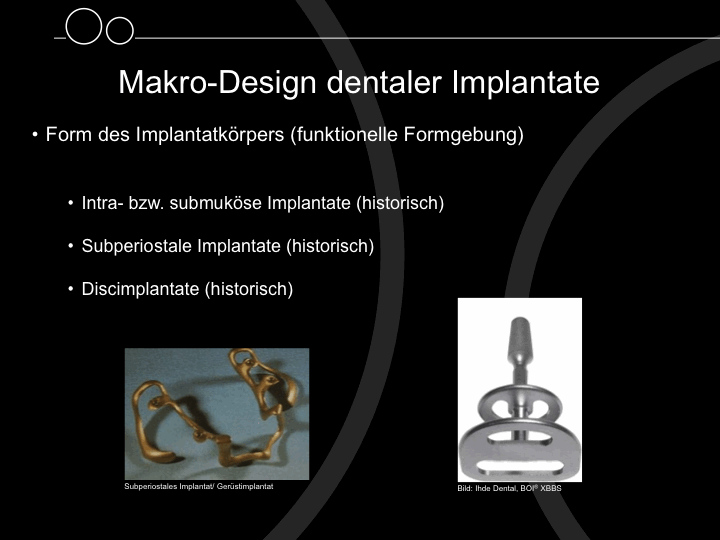 Makro-Design dentaler Implantate

• Form des Implantatkörpers (funktionelle Formgebung)

• Intra- bzw. submuköse Implantate (historisch)

• Subperiostale Implantate (historisch)

• Discimplantate (historisch)

Subperiostales Implantat/ Gerüstimplantat

Bild: Ihde Dental, BOI® XBBS